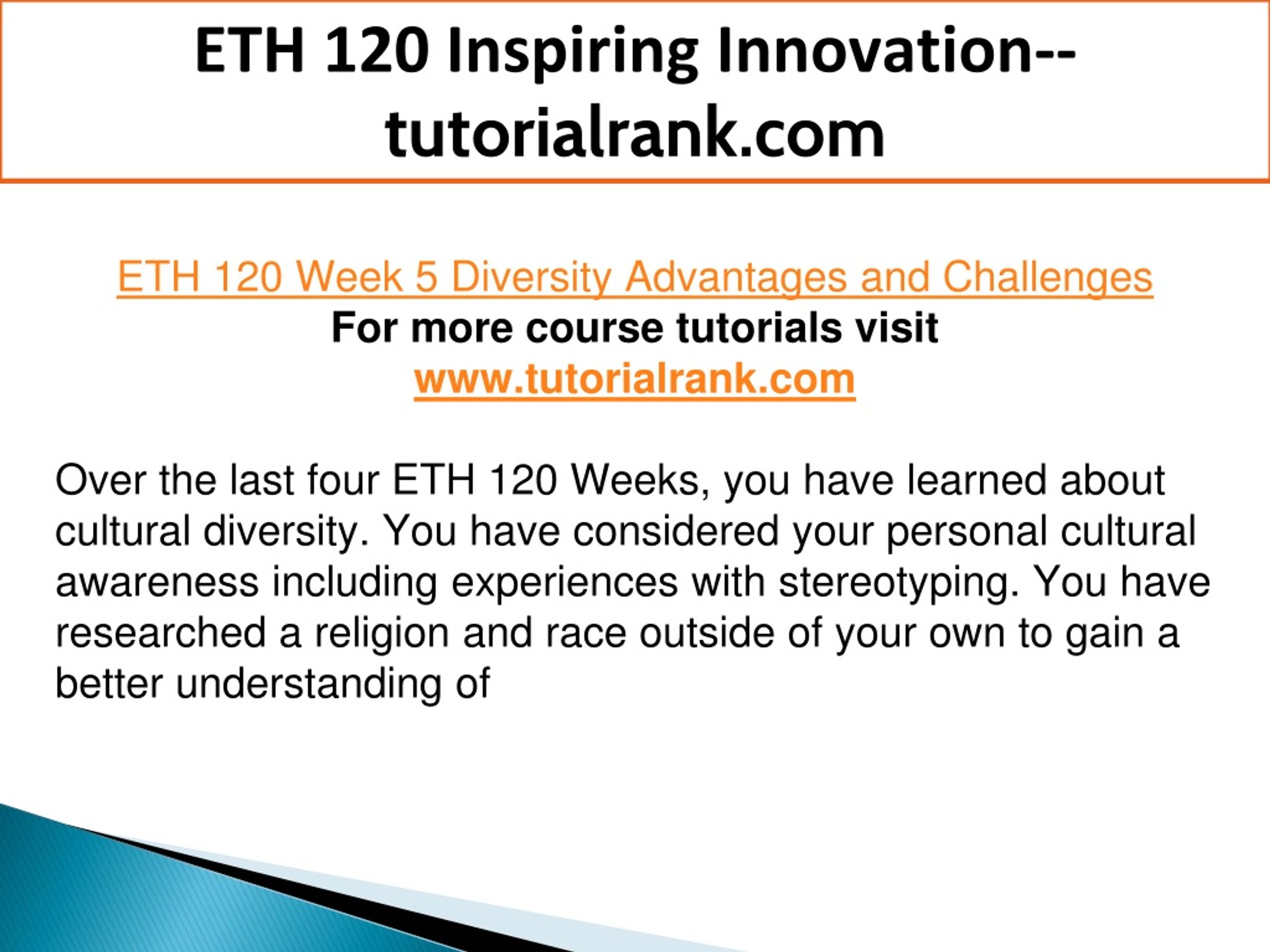 ETH 120 Inspiring Innovation--tutorialrank.com

ETH 120 Week 5 Diversity Advantages and Challenges
For more course tutorials visit
www.tutorialrank.com

Over the last four ETH 120 Weeks, you have learned about cultural diversity. You have considered your personal cultural awareness including experiences with stereotyping. You have researched a religion and race outside of your own to gain a better understanding of